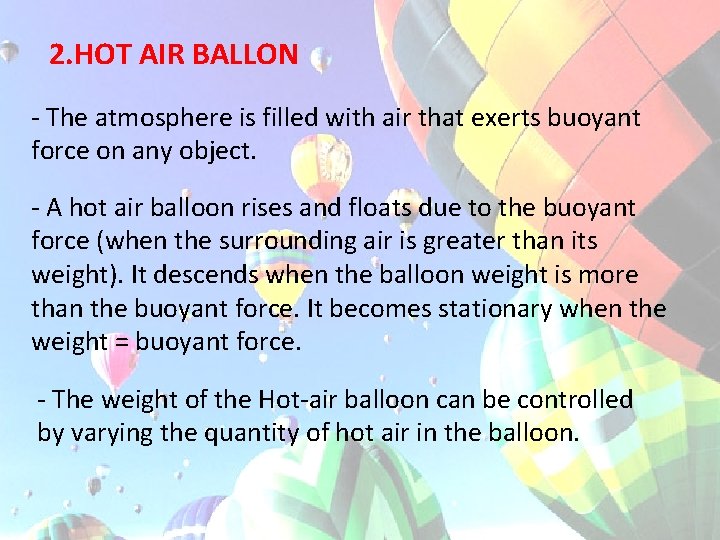 2.HOT AIR BALLON

- The atmosphere is filled with air that exerts buoyant force on any object.

- A hot air balloon rises and floats due to the buoyant force (when the surrounding air is greater than its weight). It descends when the balloon weight is more than the buoyant force. It becomes stationary when the weight = buoyant force.

- The weight of the Hot-air balloon can be controlled by varying the quantity of hot air in the balloon.